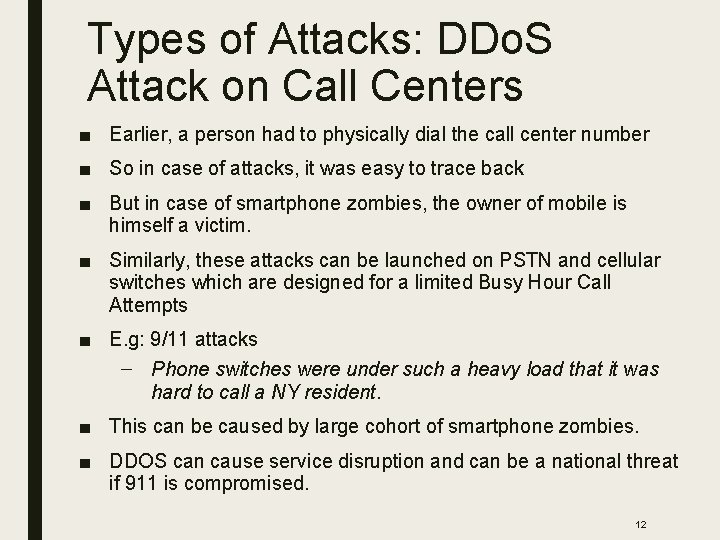 Types of Attacks: DDoS Attack on Call Centers

■ Earlier, a person had to physically dial the call center number

■ So in case of attacks, it was easy to trace back

■ But in case of smartphone zombies, the owner of mobile is himself a victim.

■ Similarly, these attacks can be launched on PSTN and cellular switches which are designed for a limited Busy Hour Call Attempts

■ E.g: 9/11 attacks

– Phone switches were under such a heavy load that it was hard to call a NY resident.

■ This can be caused by large cohort of smartphone zombies.

■ DDOS can cause service disruption and can be a national threat if 911 is compromised.

12